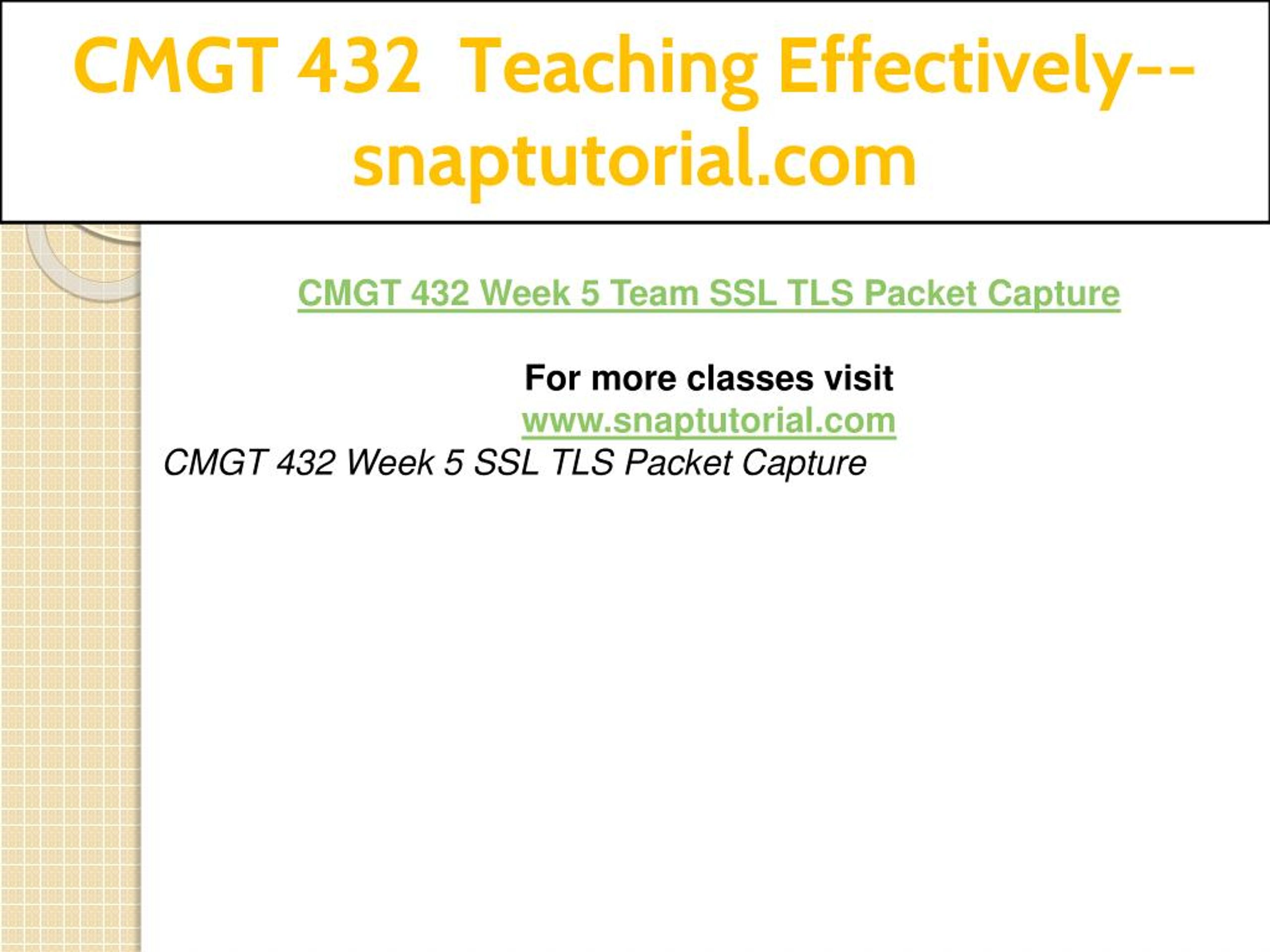 CMGT 432  Teaching Effectively--snaptutorial.com

CMGT 432 Week 5 Team SSL TLS Packet Capture

For more classes visit
www.snaptutorial.com
CMGT 432 Week 5 SSL TLS Packet Capture